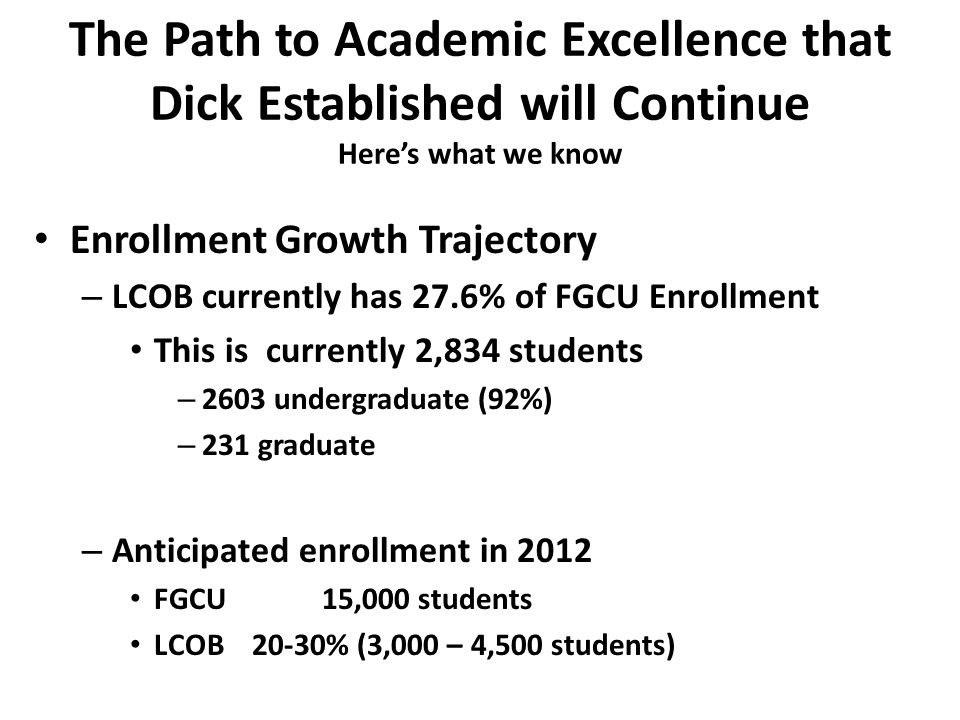 The Path to Academic Excellence that Dick Established will Continue
Here's what we know

• Enrollment Growth Trajectory
– LCOB currently has 27.6% of FGCU Enrollment
• This is currently 2,834 students
– 2603 undergraduate (92%)
– 231 graduate

– Anticipated enrollment in 2012
• FGCU 15,000 students
• LCOB 20-30% (3,000 – 4,500 students)